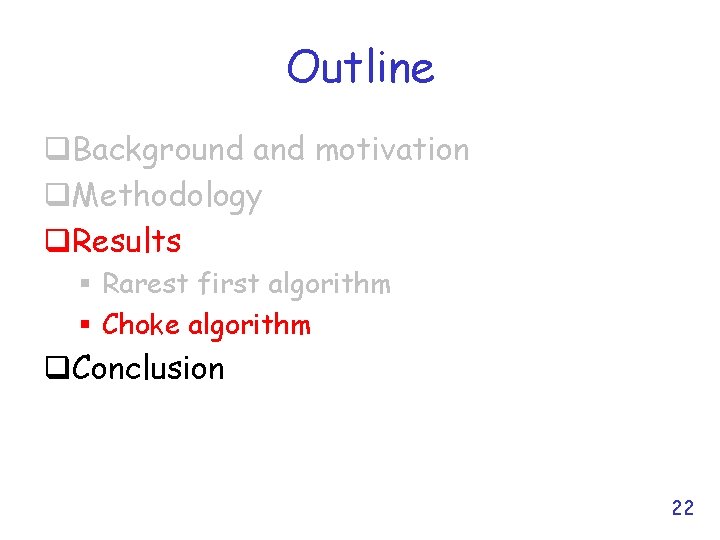 Outline

❑Background and motivation
❑Methodology
❑Results
▪ Rarest first algorithm
▪ Choke algorithm
❑Conclusion

22